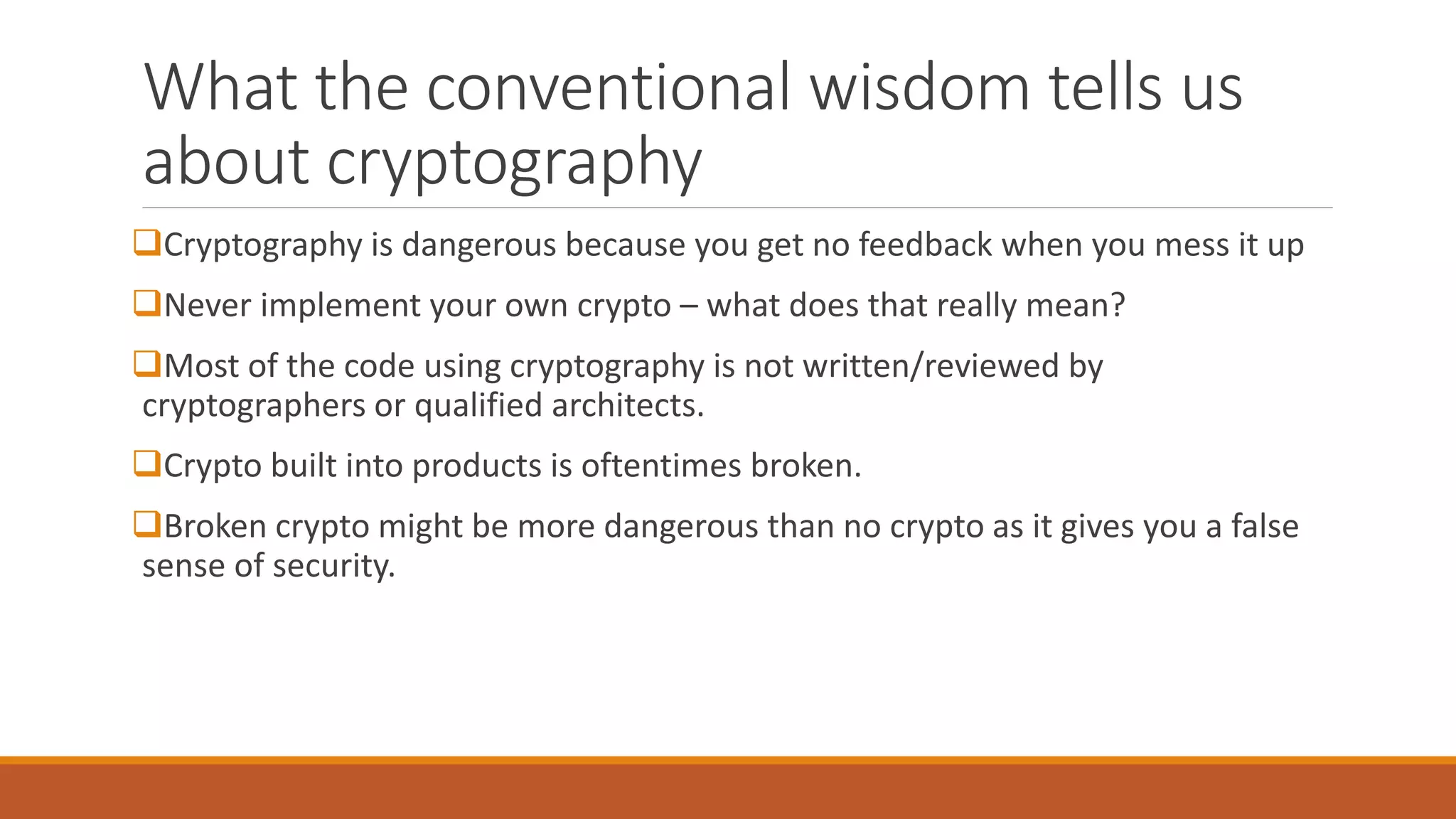 What the conventional wisdom tells us about cryptography

❑Cryptography is dangerous because you get no feedback when you mess it up

❑Never implement your own crypto – what does that really mean?

❑Most of the code using cryptography is not written/reviewed by cryptographers or qualified architects.

❑Crypto built into products is oftentimes broken.

❑Broken crypto might be more dangerous than no crypto as it gives you a false sense of security.